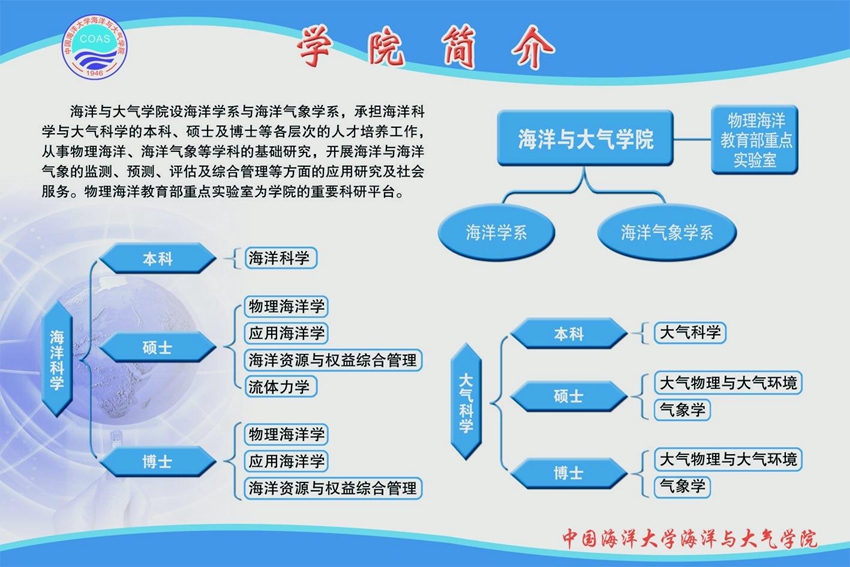 中国海洋大学海洋与大气学院
COAS
1946

学院简介

海洋与大气学院设海洋学系与海洋气象学系，承担海洋科学与大气科学的本科、硕士及博士等各层次的人才培养工作，从事物理海洋、海洋气象等学科的基础研究，开展海洋与海洋气象的监测、预测、评估及综合管理等方面的应用研究及社会服务。物理海洋教育部重点实验室为学院的重要科研平台。

海洋与大气学院

物理海洋教育部重点实验室

海洋学系

海洋气象学系

海洋科学

本科

海洋科学

硕士

物理海洋学

应用海洋学

海洋资源与权益综合管理

流体力学

博士

物理海洋学

应用海洋学

海洋资源与权益综合管理

大气科学

本科

大气科学

硕士

大气物理与大气环境

气象学

博士

大气物理与大气环境

气象学

中国海洋大学海洋与大气学院